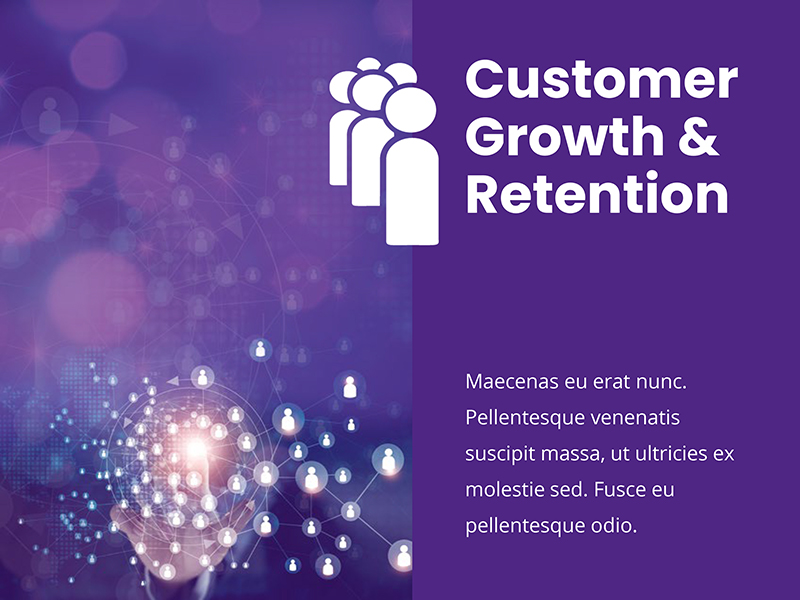 Customer Growth & Retention

Maecenas eu erat nunc. Pellentesque venenatis suscipit massa, ut ultricies ex molestie sed. Fusce eu pellentesque odio.